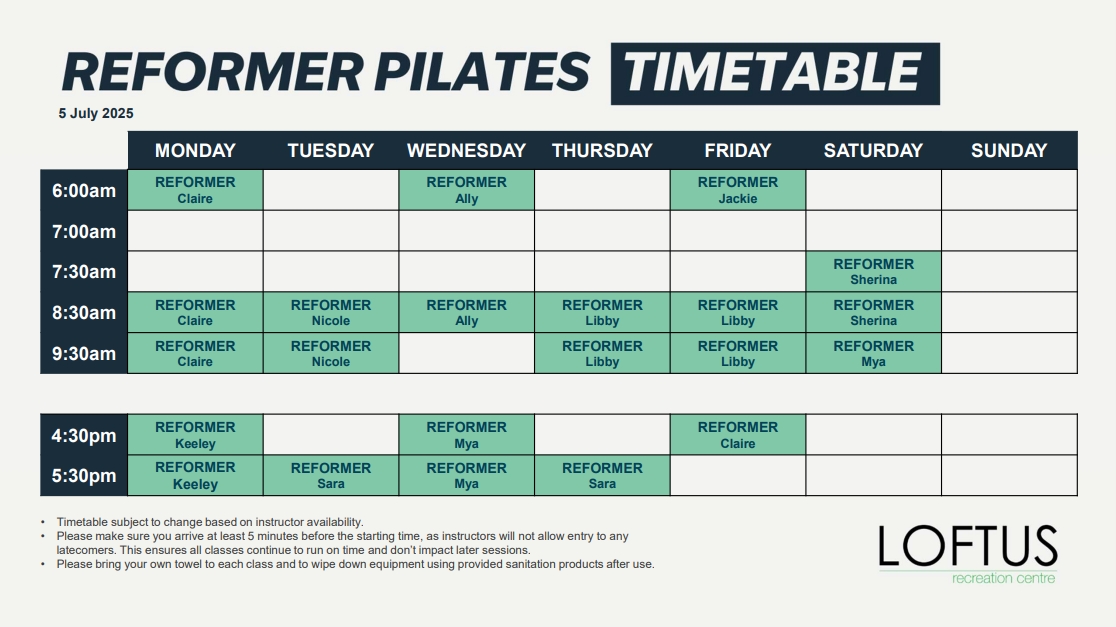 REFORMER PILATES TIMETABLE

5 July 2025

| | MONDAY | TUESDAY | WEDNESDAY | THURSDAY | FRIDAY | SATURDAY | SUNDAY |
|---|---|---|---|---|---|---|---|
| 6:00am | REFORMER Claire | | REFORMER Ally | | REFORMER Jackie | | |
| 7:00am | | | | | | | |
| 7:30am | | | | | | REFORMER Sherina | |
| 8:30am | REFORMER Claire | REFORMER Nicole | REFORMER Ally | REFORMER Libby | REFORMER Libby | REFORMER Sherina | |
| 9:30am | REFORMER Claire | REFORMER Nicole | | REFORMER Libby | REFORMER Libby | REFORMER Mya | |

| | | | | | | | |
|---|---|---|---|---|---|---|---|
| 4:30pm | REFORMER Keeley | | REFORMER Mya | | REFORMER Claire | | |
| 5:30pm | REFORMER Keeley | REFORMER Sara | REFORMER Mya | REFORMER Sara | | | |

• Timetable subject to change based on instructor availability.
• Please make sure you arrive at least 5 minutes before the starting time, as instructors will not allow entry to any latecomers. This ensures all classes continue to run on time and don't impact later sessions.
• Please bring your own towel to each class and to wipe down equipment using provided sanitation products after use.

LOFTUS
recreation centre